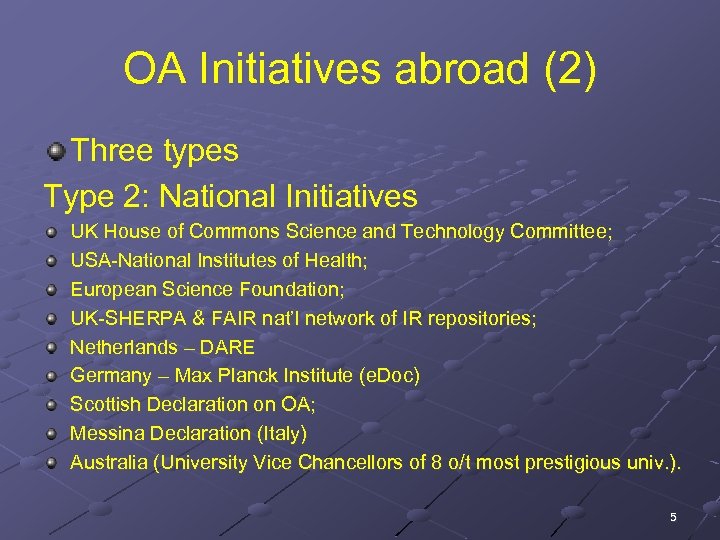 OA Initiatives abroad (2)

Three types

Type 2: National Initiatives

UK House of Commons Science and Technology Committee;

USA-National Institutes of Health;

European Science Foundation;

UK-SHERPA & FAIR nat'l network of IR repositories;

Netherlands – DARE

Germany – Max Planck Institute (eDoc)

Scottish Declaration on OA;

Messina Declaration (Italy)

Australia (University Vice Chancellors of 8 o/t most prestigious univ.).

5